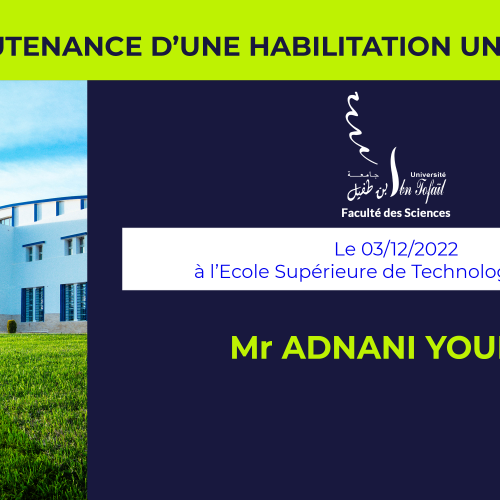 UTENANCE D'UNE HABILITATION UN

جامعة ابن طفيل
Université Ibn Tofaïl
Faculté des Sciences

Le 03/12/2022
à l'Ecole Supérieure de Technolog

Mr ADNANI YOU